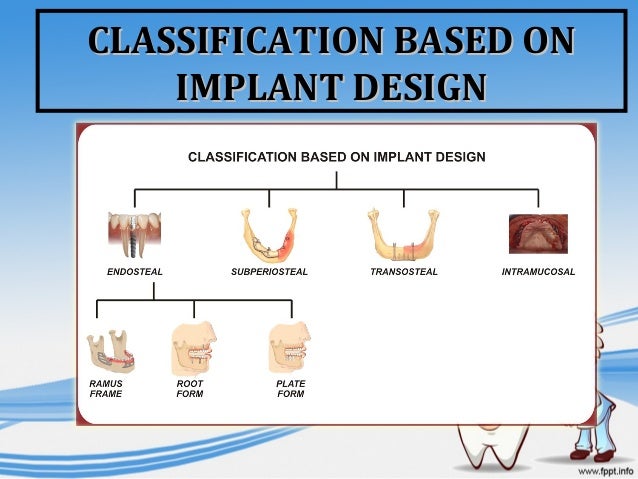 CLASSIFICATION BASED ON IMPLANT DESIGN

CLASSIFICATION BASED ON IMPLANT DESIGN

ENDOSTEAL

SUBPERIOSTEAL

TRANSOSTEAL

INTRAMUCOSAL

RAMUS FRAME

ROOT FORM

PLATE FORM

www.fppt.info